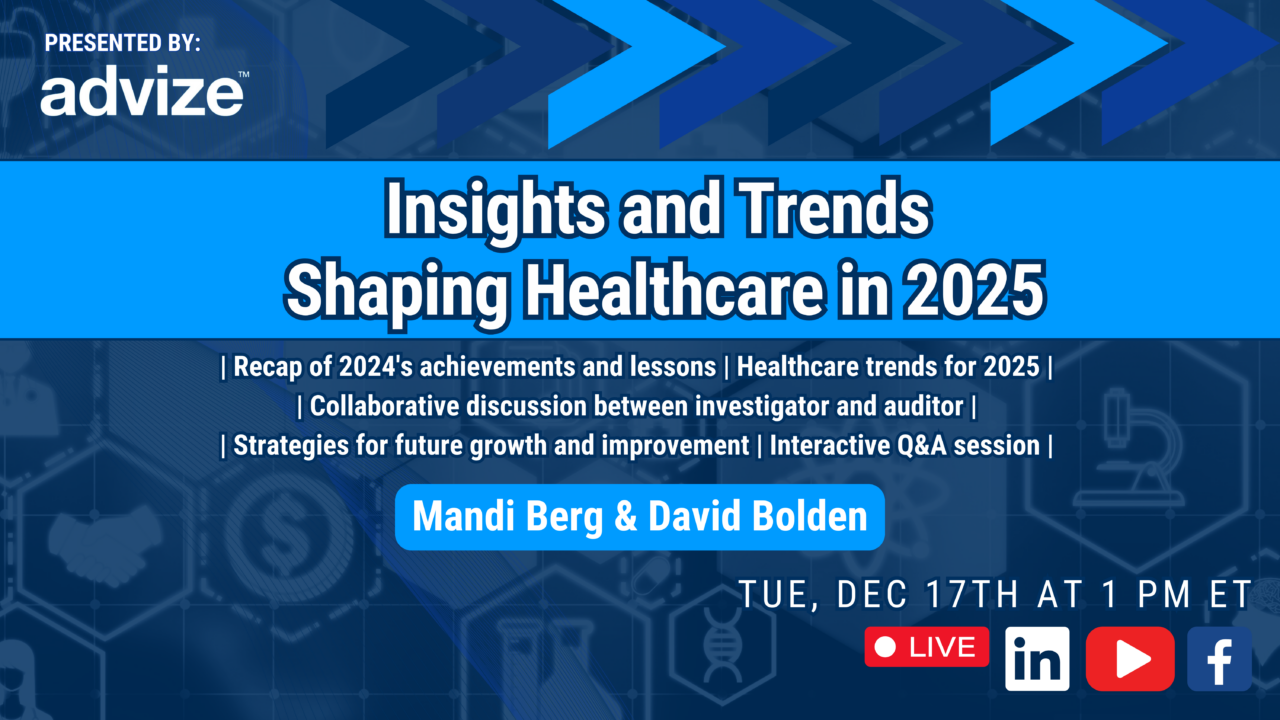 PRESENTED BY:
advize™

Insights and Trends
Shaping Healthcare in 2025

| Recap of 2024's achievements and lessons | Healthcare trends for 2025 |
| Collaborative discussion between investigator and auditor |
| Strategies for future growth and improvement | Interactive Q&A session |

Mandi Berg & David Bolden

TUE, DEC 17TH AT 1 PM ET

LIVE
in
f